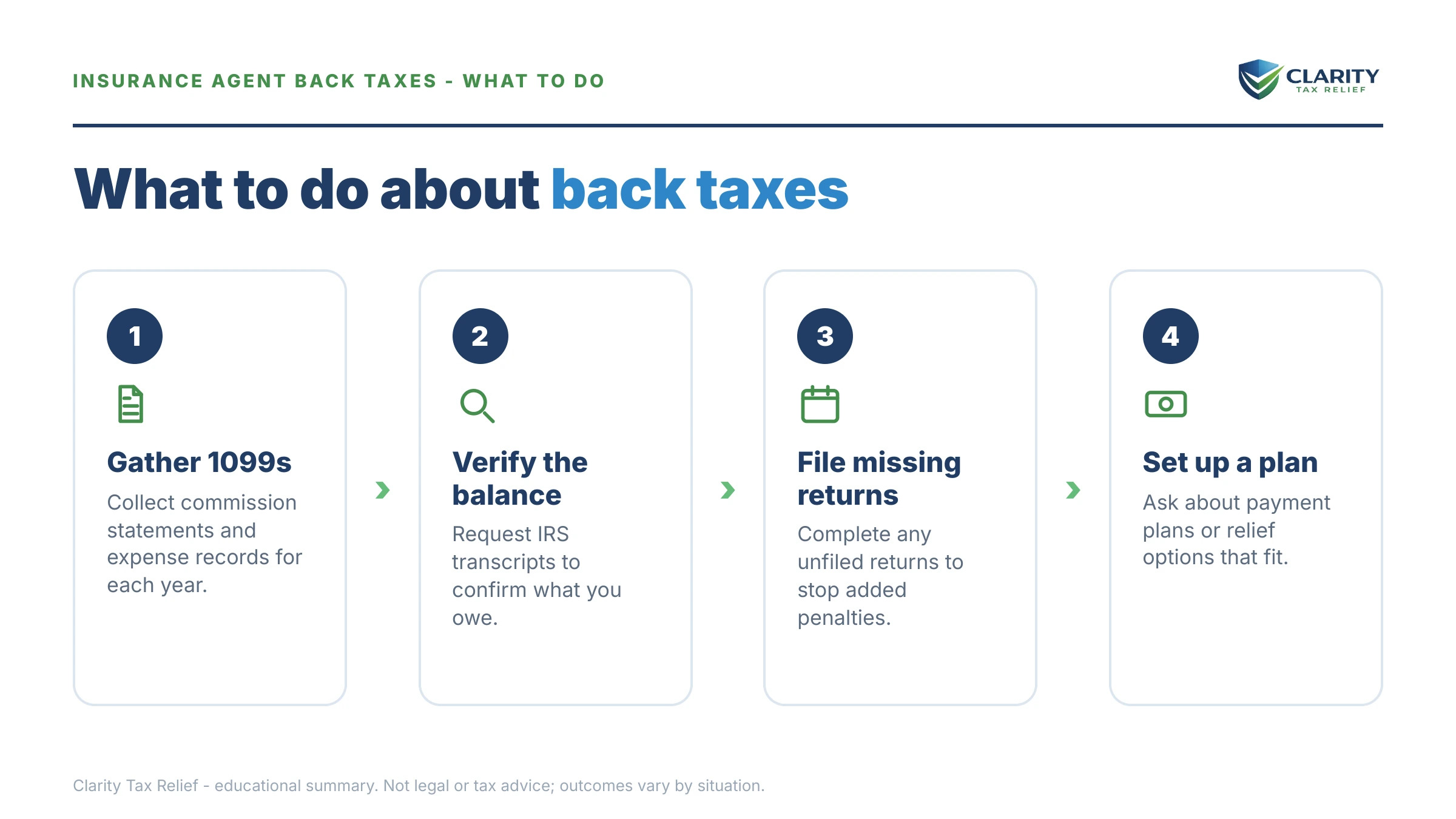 INSURANCE AGENT BACK TAXES - WHAT TO DO

CLARITY
TAX RELIEF

What to do about back taxes

1

Gather 1099s

Collect commission statements and expense records for each year.

2

Verify the balance

Request IRS transcripts to confirm what you owe.

3

File missing returns

Complete any unfiled returns to stop added penalties.

4

Set up a plan

Ask about payment plans or relief options that fit.

Clarity Tax Relief - educational summary. Not legal or tax advice; outcomes vary by situation.